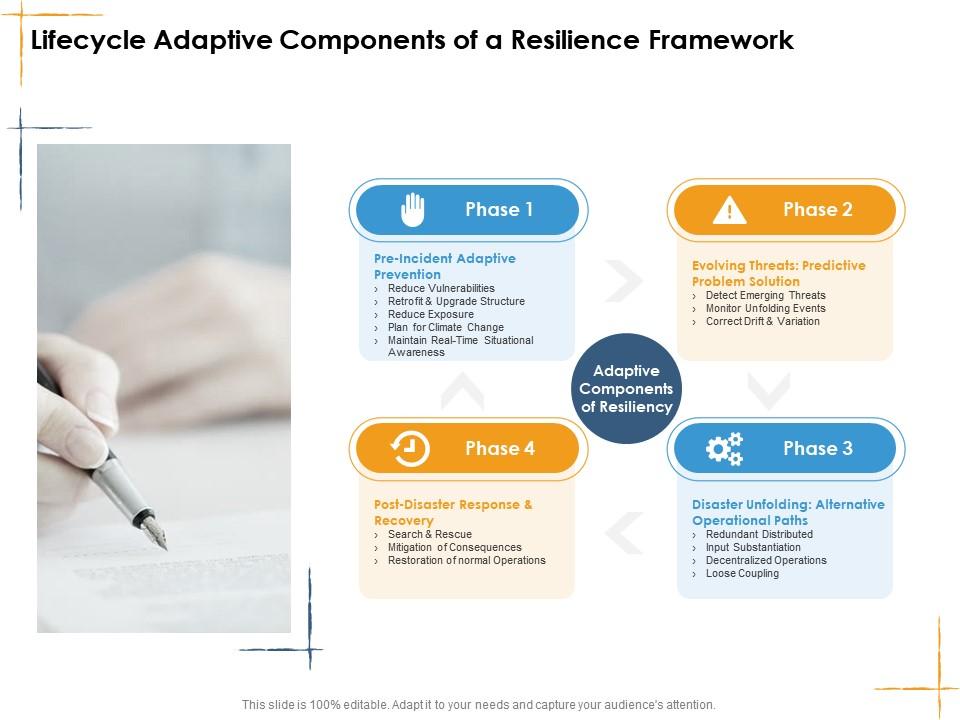 Lifecycle Adaptive Components of a Resilience Framework

Phase 1

Pre-Incident Adaptive Prevention
› Reduce Vulnerabilities
› Retrofit & Upgrade Structure
› Reduce Exposure
› Plan for Climate Change
› Maintain Real-Time Situational Awareness

Phase 2

Evolving Threats: Predictive Problem Solution
› Detect Emerging Threats
› Monitor Unfolding Events
› Correct Drift & Variation

Adaptive Components of Resiliency

Phase 4

Post-Disaster Response & Recovery
› Search & Rescue
› Mitigation of Consequences
› Restoration of normal Operations

Phase 3

Disaster Unfolding: Alternative Operational Paths
› Redundant Distributed
› Input Substantiation
› Decentralized Operations
› Loose Coupling

This slide is 100% editable. Adapt it to your needs and capture your audience's attention.